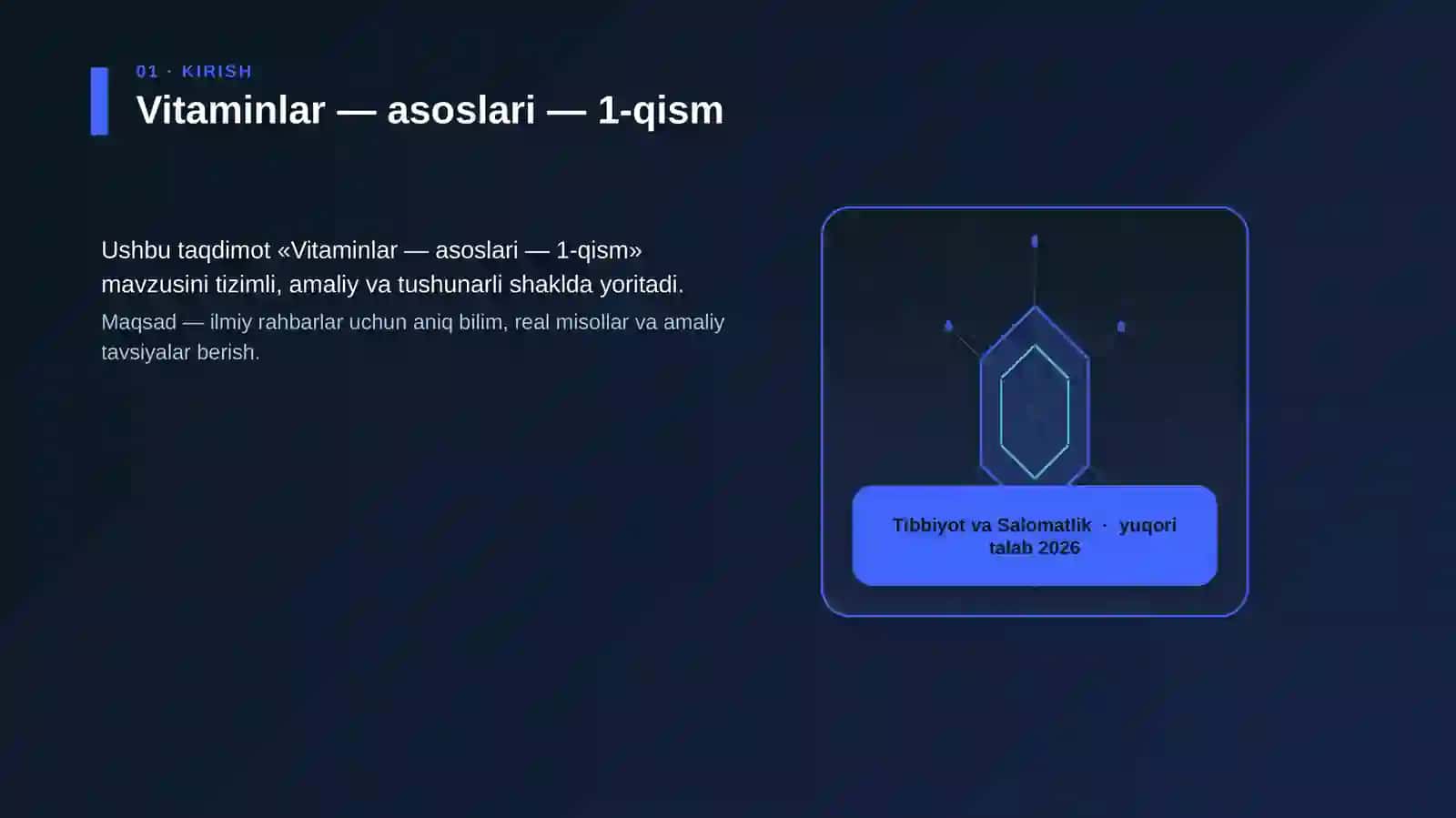 01 · KIRISH

Vitaminlar — asoslari — 1-qism

Ushbu taqdimot «Vitaminlar — asoslari — 1-qism» mavzusini tizimli, amaliy va tushunarli shaklda yoritadi.

Maqsad — ilmiy rahbarlar uchun aniq bilim, real misollar va amaliy tavsiyalar berish.

Tibbiyot va Salomatlik · yuqori talab 2026